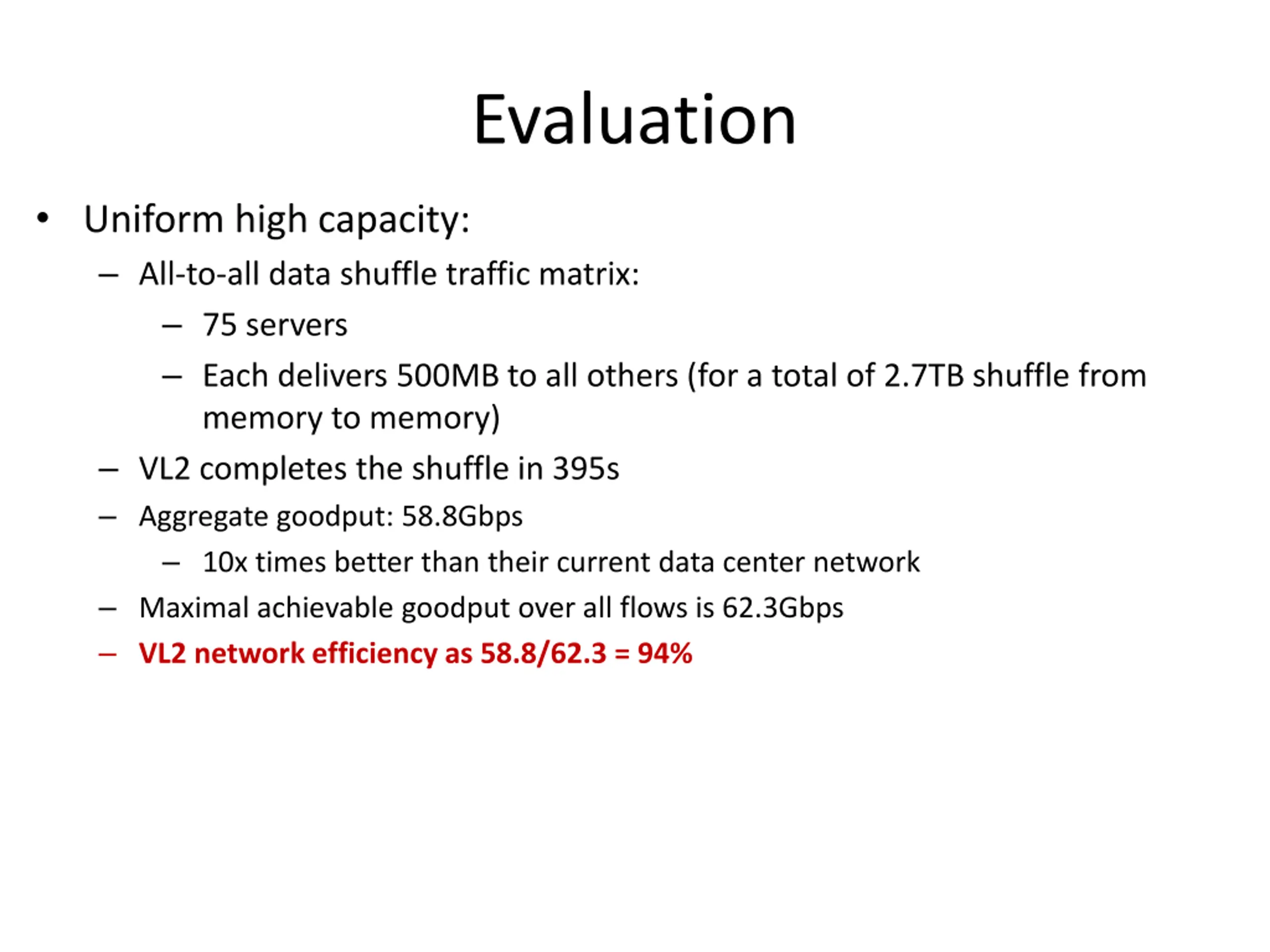 Evaluation

• Uniform high capacity:
  – All-to-all data shuffle traffic matrix:
    – 75 servers
    – Each delivers 500MB to all others (for a total of 2.7TB shuffle from memory to memory)
  – VL2 completes the shuffle in 395s
  – Aggregate goodput: 58.8Gbps
    – 10x times better than their current data center network
  – Maximal achievable goodput over all flows is 62.3Gbps
  – VL2 network efficiency as 58.8/62.3 = 94%